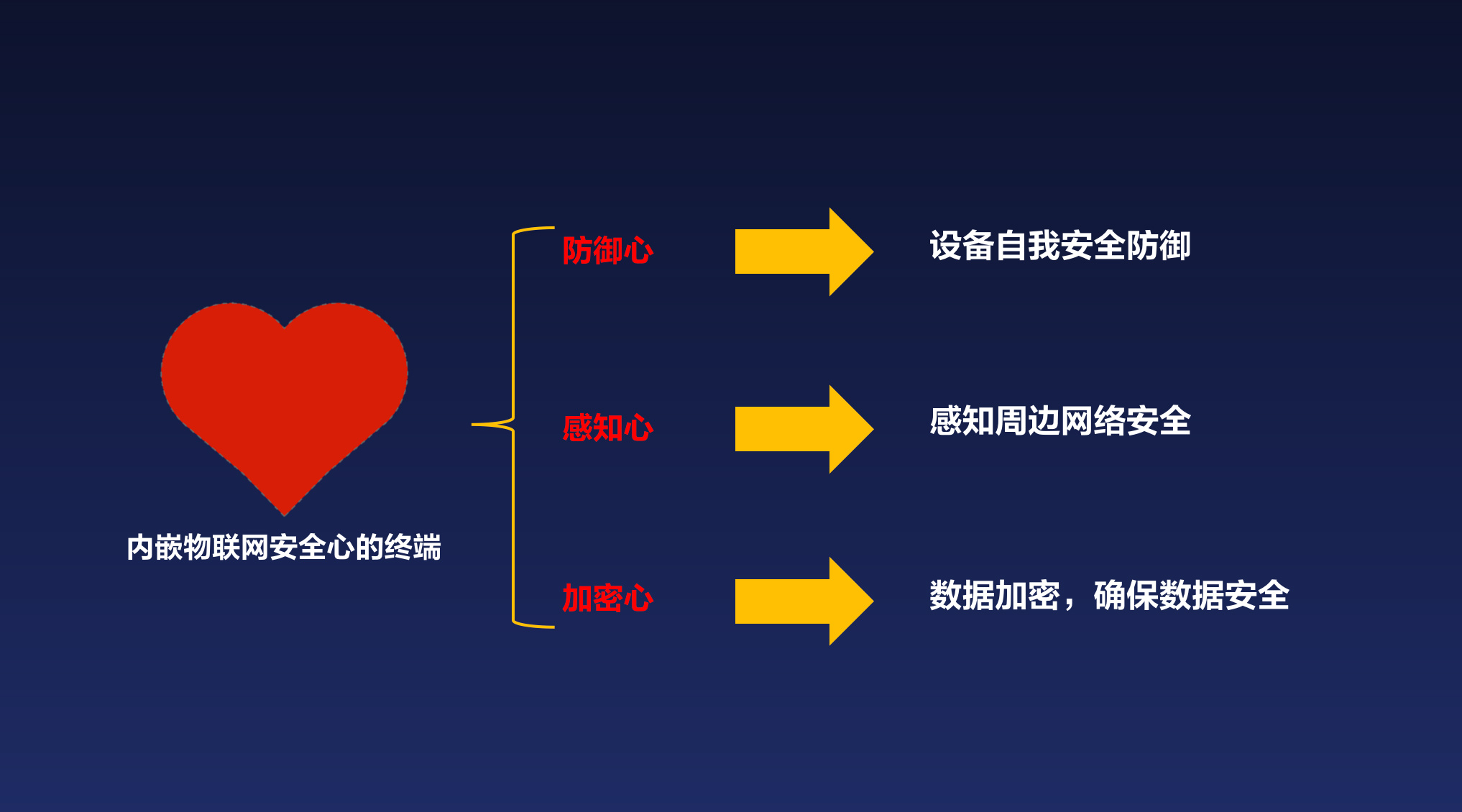 内嵌物联网安全心的终端

防御心
设备自我安全防御

感知心
感知周边网络安全

加密心
数据加密，确保数据安全